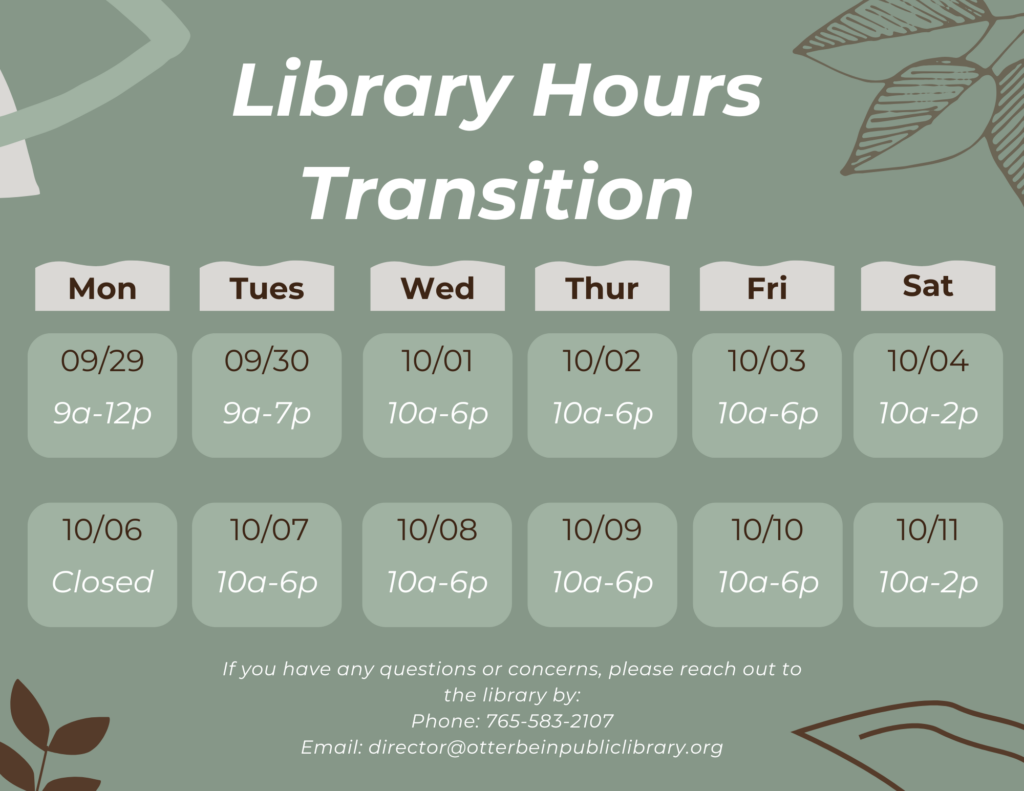 Library Hours Transition

| Mon | Tues | Wed | Thur | Fri | Sat |
|---|---|---|---|---|---|
| 09/29 9a-12p | 09/30 9a-7p | 10/01 10a-6p | 10/02 10a-6p | 10/03 10a-6p | 10/04 10a-2p |
| 10/06 Closed | 10/07 10a-6p | 10/08 10a-6p | 10/09 10a-6p | 10/10 10a-6p | 10/11 10a-2p |

If you have any questions or concerns, please reach out to the library by:
Phone: 765-583-2107
Email: director@otterbeinpubliclibrary.org